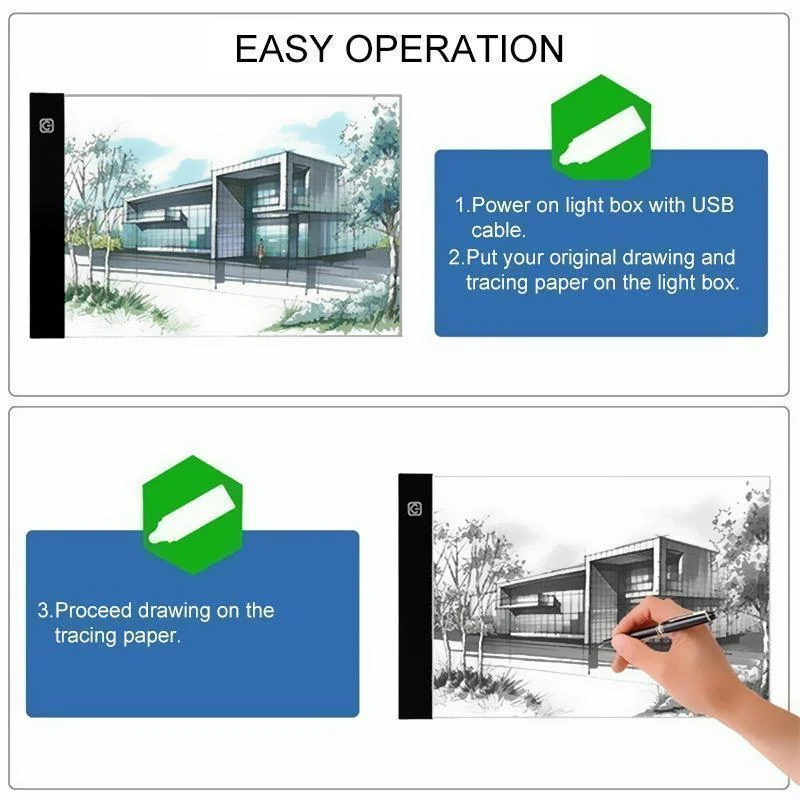 EASY OPERATION

1.Power on light box with USB cable.

2.Put your original drawing and tracing paper on the light box.

3.Proceed drawing on the tracing paper.